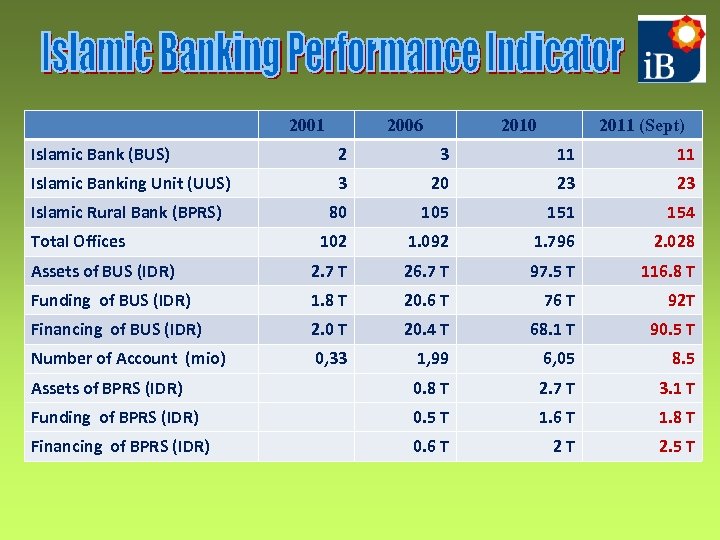 Islamic Banking Performance Indicator

iB

|  | 2001 | 2006 | 2010 | 2011 (Sept) |
|---|---|---|---|---|
| Islamic Bank (BUS) | 2 | 3 | 11 | 11 |
| Islamic Banking Unit (UUS) | 3 | 20 | 23 | 23 |
| Islamic Rural Bank (BPRS) | 80 | 105 | 151 | 154 |
| Total Offices | 102 | 1.092 | 1.796 | 2.028 |
| Assets of BUS (IDR) | 2.7 T | 26.7 T | 97.5 T | 116.8 T |
| Funding of BUS (IDR) | 1.8 T | 20.6 T | 76 T | 92T |
| Financing of BUS (IDR) | 2.0 T | 20.4 T | 68.1 T | 90.5 T |
| Number of Account (mio) | 0,33 | 1,99 | 6,05 | 8.5 |
| Assets of BPRS (IDR) |  | 0.8 T | 2.7 T | 3.1 T |
| Funding of BPRS (IDR) |  | 0.5 T | 1.6 T | 1.8 T |
| Financing of BPRS (IDR) |  | 0.6 T | 2 T | 2.5 T |